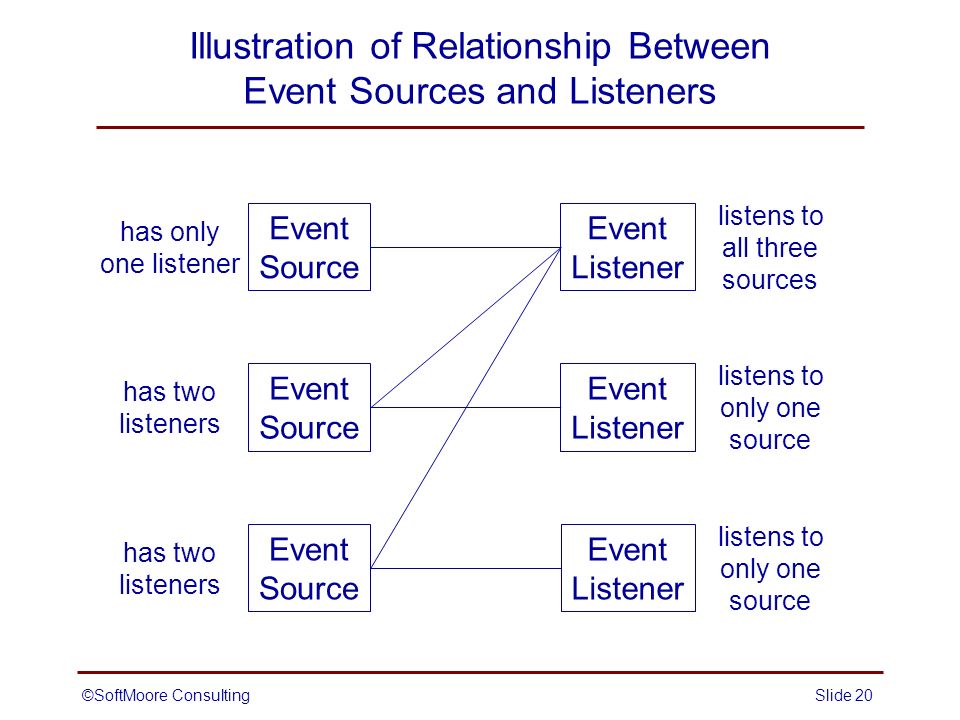 Illustration of Relationship Between Event Sources and Listeners

has only one listener

Event Source

Event Listener

listens to all three sources

has two listeners

Event Source

Event Listener

listens to only one source

has two listeners

Event Source

Event Listener

listens to only one source

©SoftMoore Consulting

Slide 20